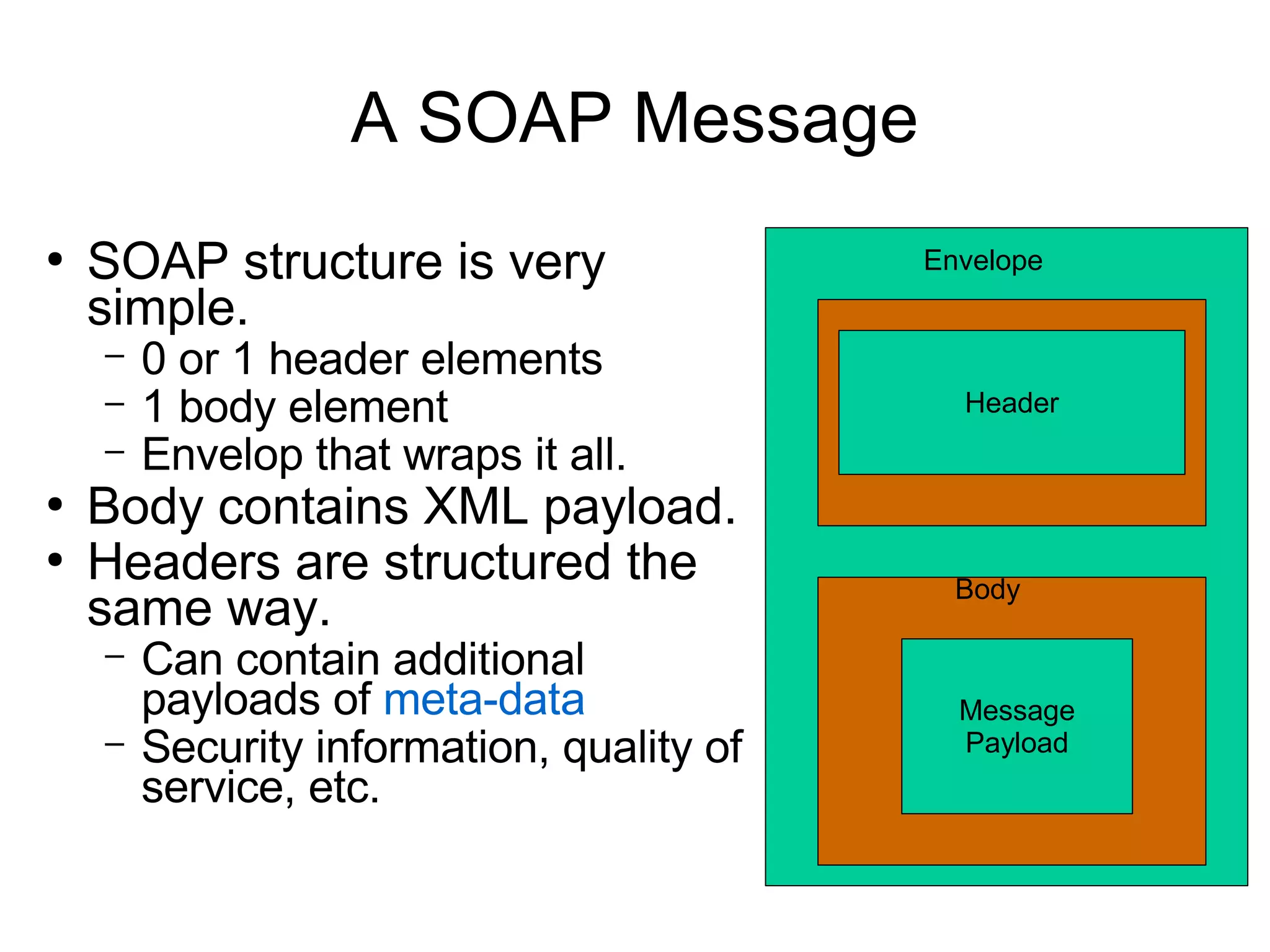 A SOAP Message

• SOAP structure is very simple.
– 0 or 1 header elements
– 1 body element
– Envelop that wraps it all.
• Body contains XML payload.
• Headers are structured the same way.
– Can contain additional payloads of meta-data
– Security information, quality of service, etc.

Envelope

Header

Body

Message Payload